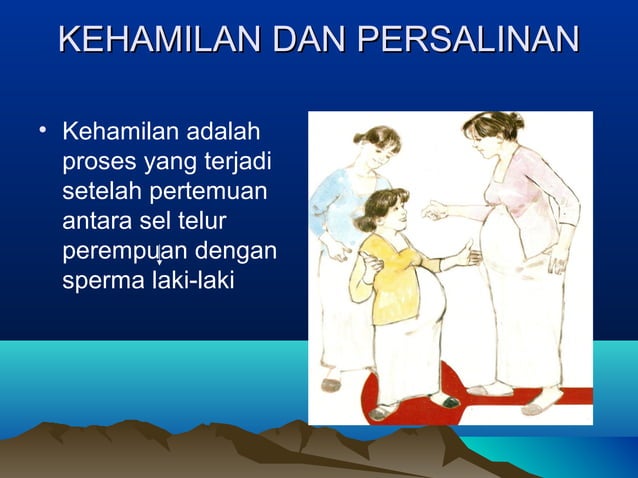 KEHAMILAN DAN PERSALINAN

• Kehamilan adalah proses yang terjadi setelah pertemuan antara sel telur perempuan dengan sperma laki-laki